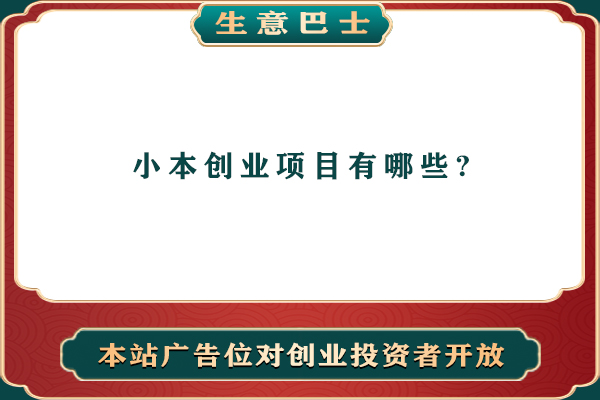 生意巴士

小本创业项目有哪些？

本站广告位对创业投资者开放